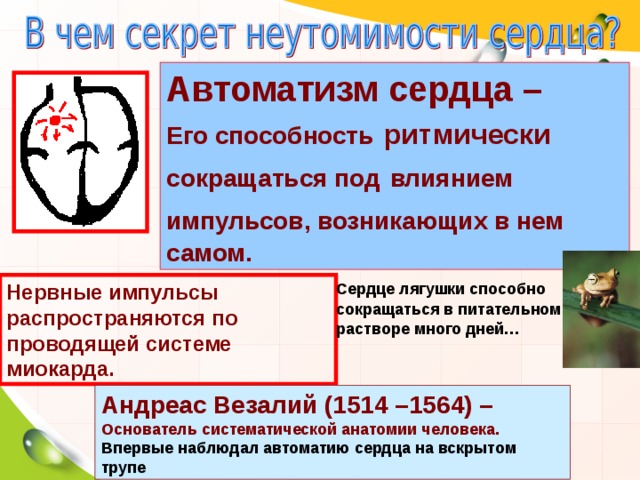 В чем секрет неутомимости сердца?

Автоматизм сердца –
Его способность ритмически сокращаться под влиянием импульсов, возникающих в нем самом.

Нервные импульсы распространяются по проводящей системе миокарда.

Сердце лягушки способно сокращаться в питательном растворе много дней…

Андреас Везалий (1514 –1564) –
Основатель систематической анатомии человека.
Впервые наблюдал автоматию сердца на вскрытом трупе